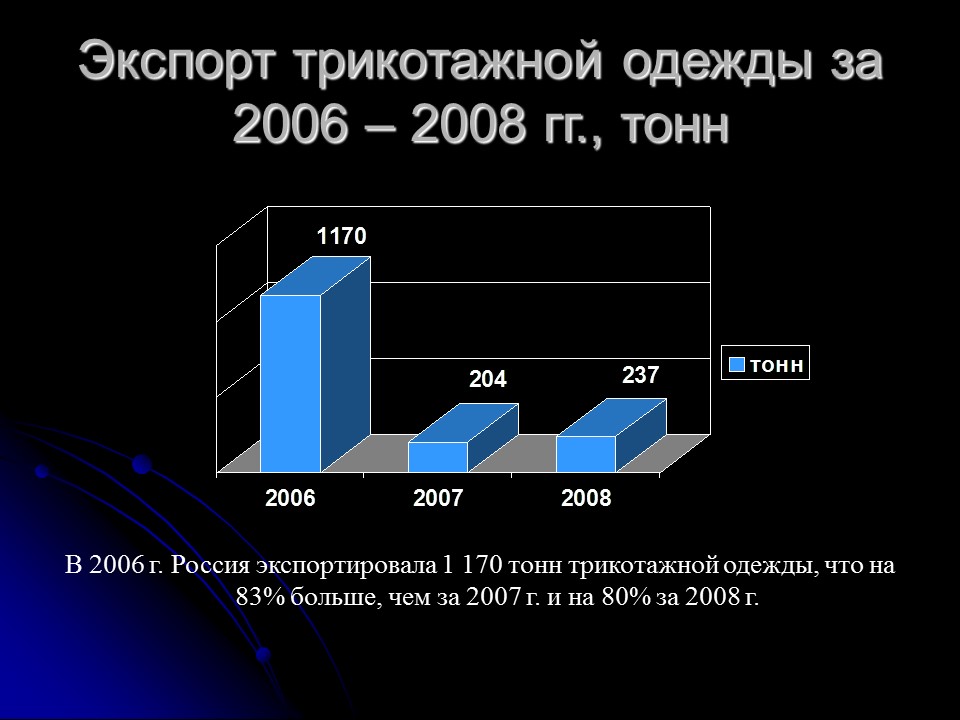 Экспорт трикотажной одежды за 2006 – 2008 гг., тонн

1170

204

237

тонн

2006

2007

2008

В 2006 г. Россия экспортировала 1 170 тонн трикотажной одежды, что на 83% больше, чем за 2007 г. и на 80% за 2008 г.